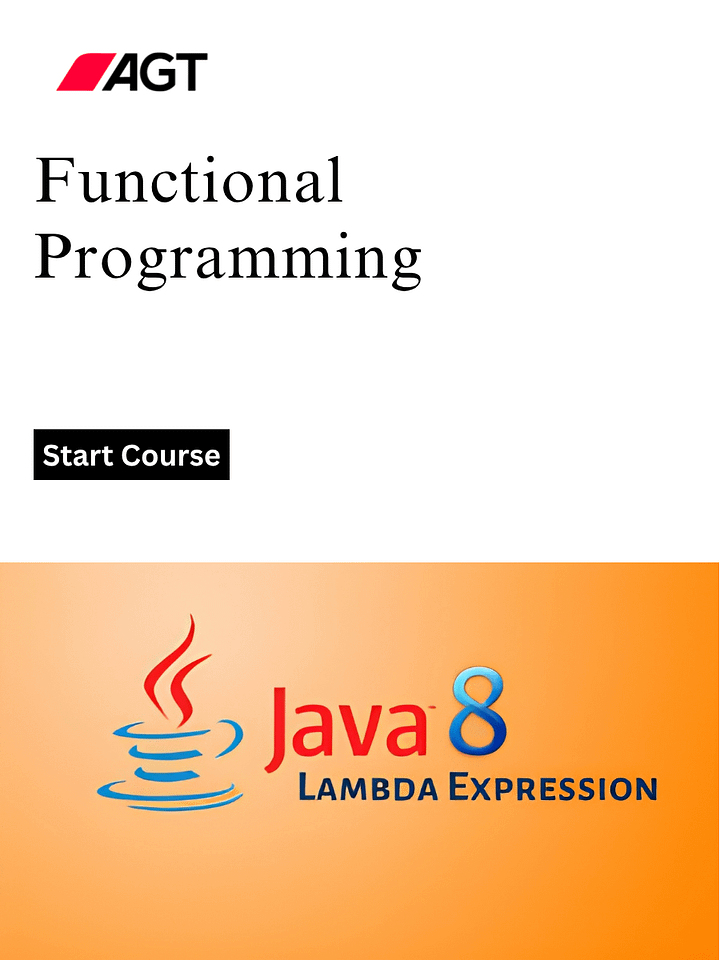 AGT

Functional Programming

Start Course

Java 8
LAMBDA EXPRESSION